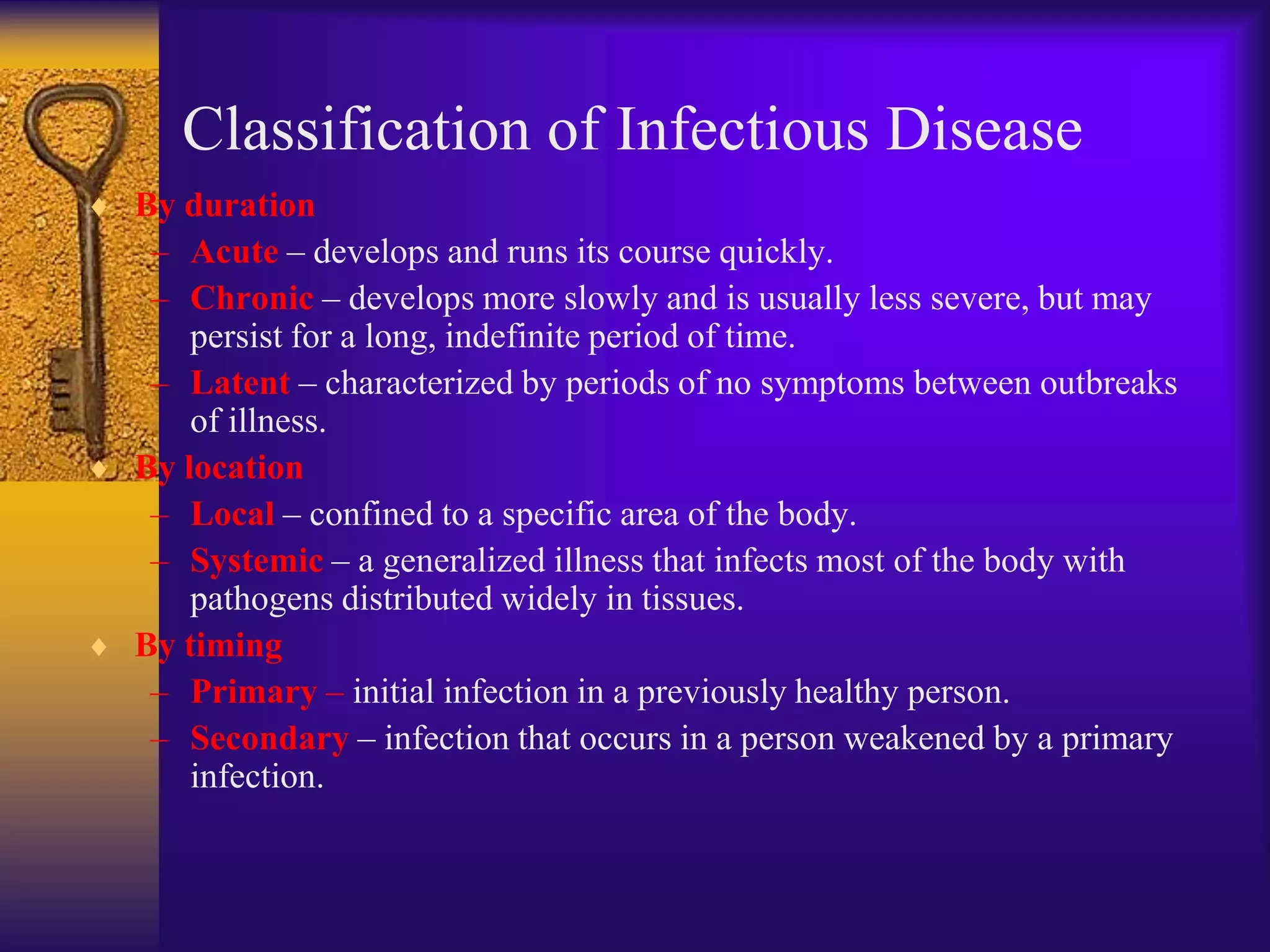 Classification of Infectious Disease

♦ By duration
– Acute – develops and runs its course quickly.
– Chronic – develops more slowly and is usually less severe, but may persist for a long, indefinite period of time.
– Latent – characterized by periods of no symptoms between outbreaks of illness.

♦ By location
– Local – confined to a specific area of the body.
– Systemic – a generalized illness that infects most of the body with pathogens distributed widely in tissues.

♦ By timing
– Primary – initial infection in a previously healthy person.
– Secondary – infection that occurs in a person weakened by a primary infection.